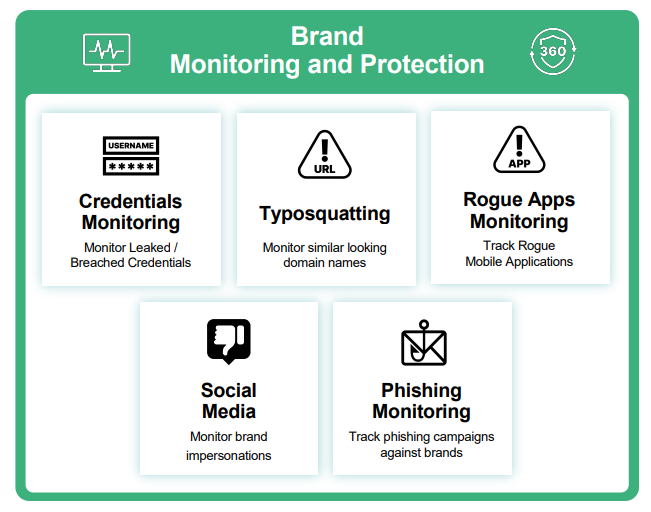 Brand
Monitoring and Protection

360

USERNAME
*****

Credentials Monitoring

Monitor Leaked / Breached Credentials

URL

Typosquatting

Monitor similar looking domain names

APP

Rogue Apps Monitoring

Track Rogue Mobile Applications

Social Media

Monitor brand impersonations

Phishing Monitoring

Track phishing campaigns against brands